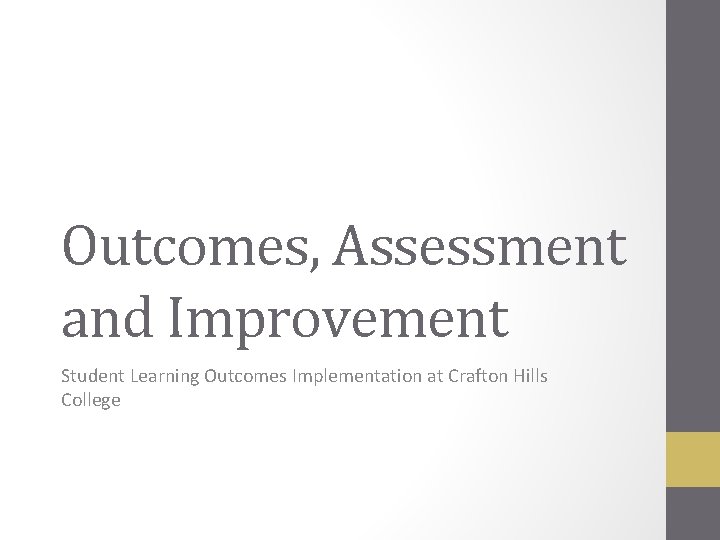 Outcomes, Assessment and Improvement

Student Learning Outcomes Implementation at Crafton Hills College